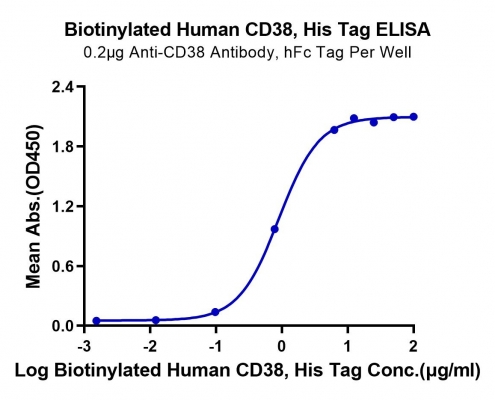 Biotinylated Human CD38, His Tag ELISA
0.2μg Anti-CD38 Antibody, hFc Tag Per Well

Mean Abs.(OD450)

2.4
1.8
1.2
0.6
0.0

-3
-2
-1
0
1
2

Log Biotinylated Human CD38, His Tag Conc.(μg/ml)